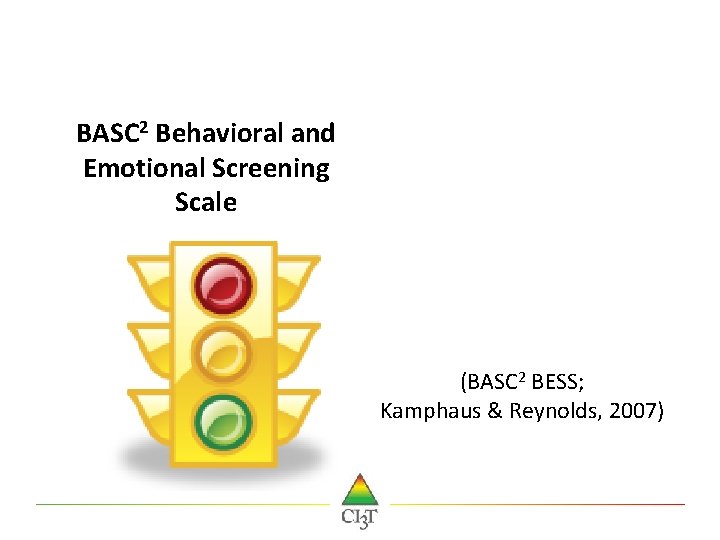 BASC$^2$ Behavioral and Emotional Screening Scale

(BASC$^2$ BESS; Kamphaus & Reynolds, 2007)

CI3T